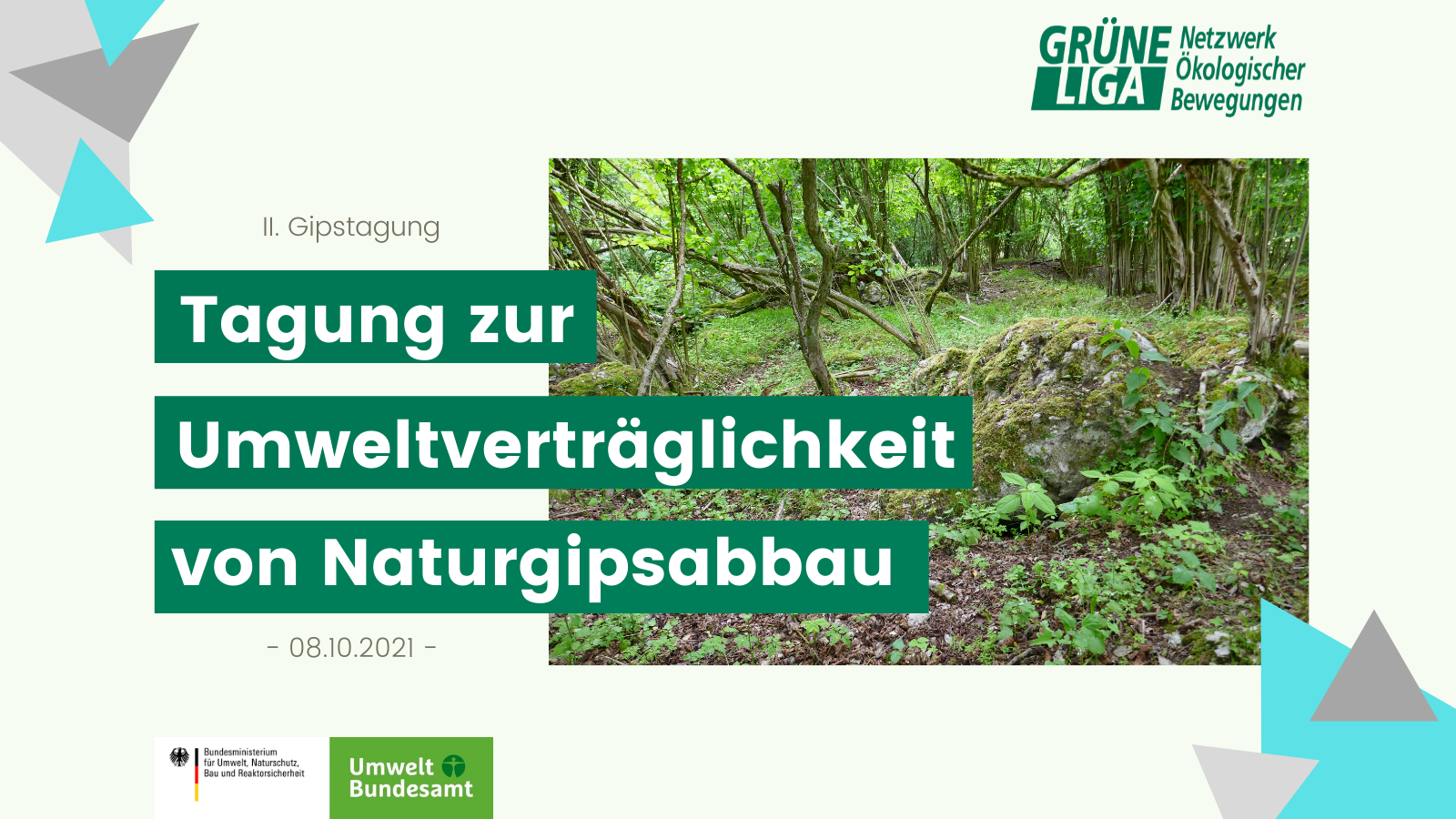 GRÜNE LIGA Netzwerk Ökologischer Bewegungen

II. Gipstagung

Tagung zur Umweltverträglichkeit von Naturgipsabbau

- 08.10.2021 -

Bundesministerium für Umwelt, Naturschutz, Bau und Reaktorsicherheit

Umwelt Bundesamt